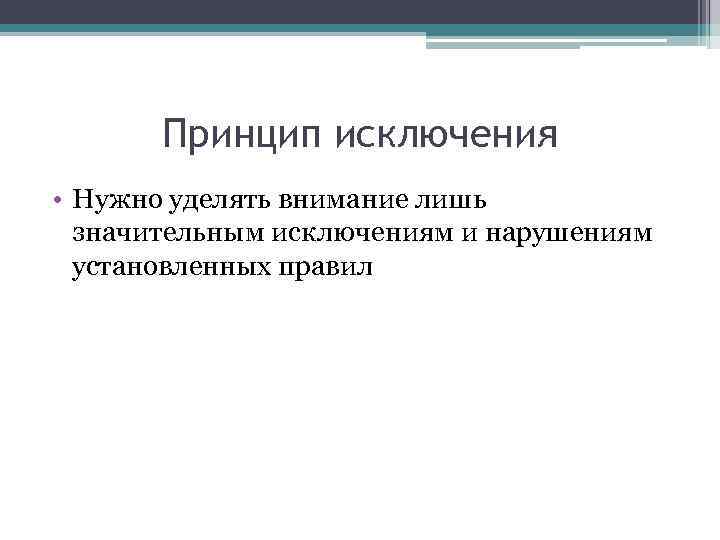 Принцип исключения

• Нужно уделять внимание лишь значительным исключениям и нарушениям установленных правил